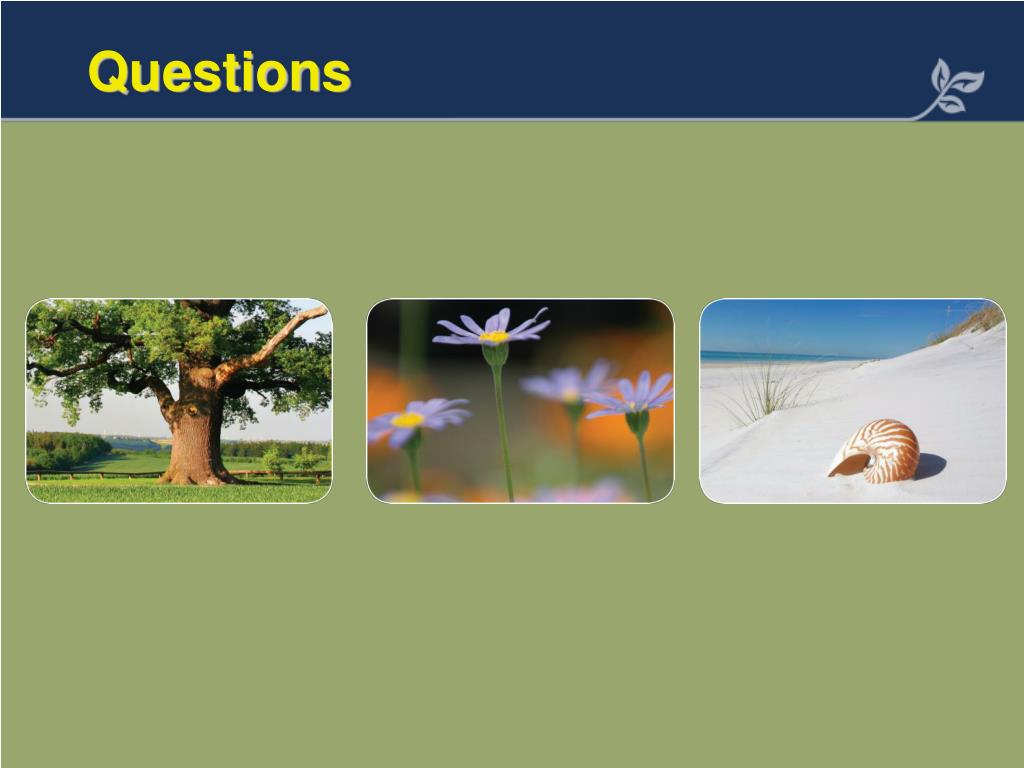 Questions